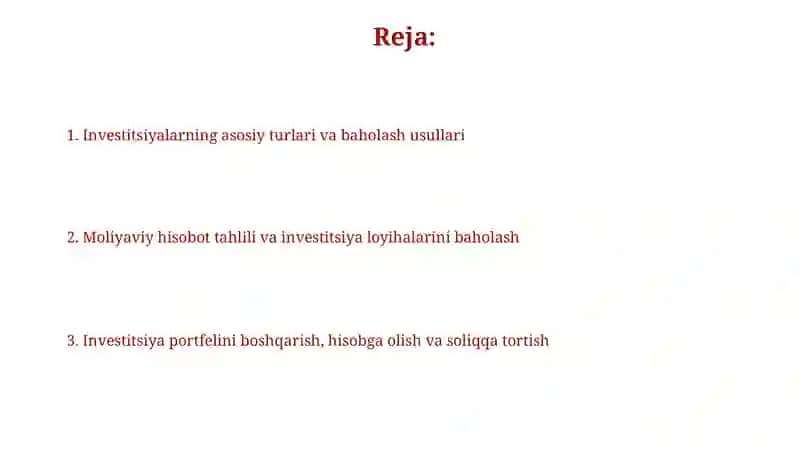 Reja:

1. Investitsiyalarning asosiy turlari va baholash usullari

2. Moliyaviy hisobot tahlili va investitsiya loyihalarini baholash

3. Investitsiya portfelini boshqarish, hisobga olish va soliqqa tortish